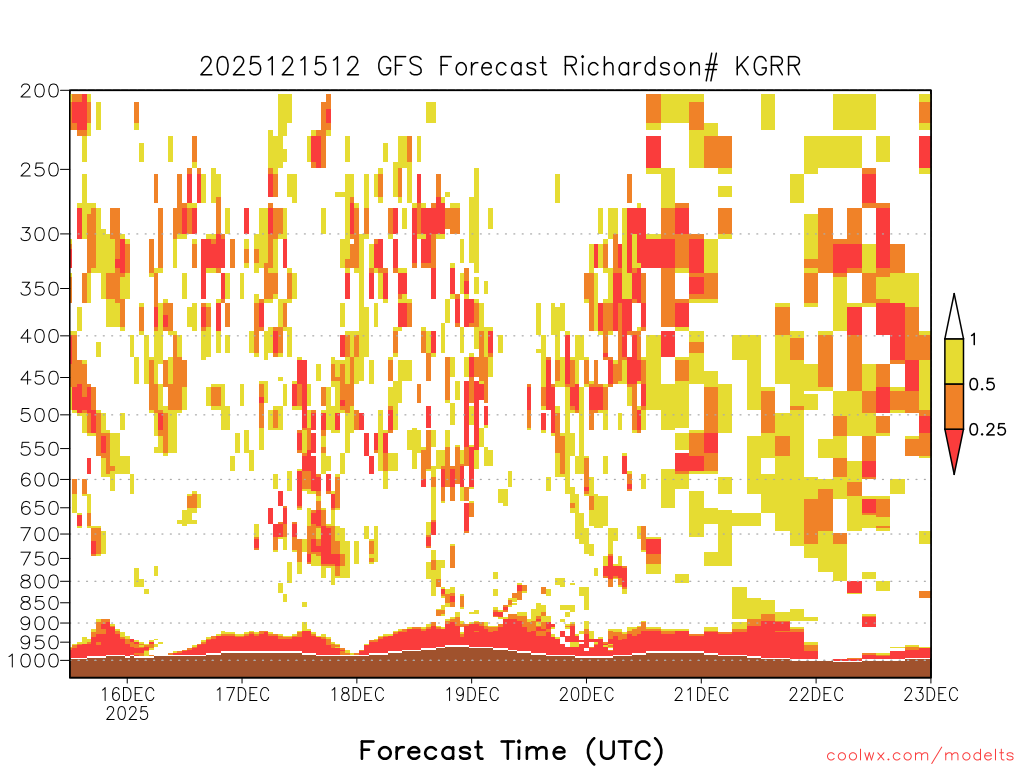 2025121512 GFS Forecast Richardson# KGRR

200
250
300
350
400
450
500
550
600
650
700
750
800
850
900
950
1000

1
0.5
0.25

16DEC
2025
17DEC
18DEC
19DEC
20DEC
21DEC
22DEC
23DEC

Forecast Time (UTC)

coolwx.com/modelts